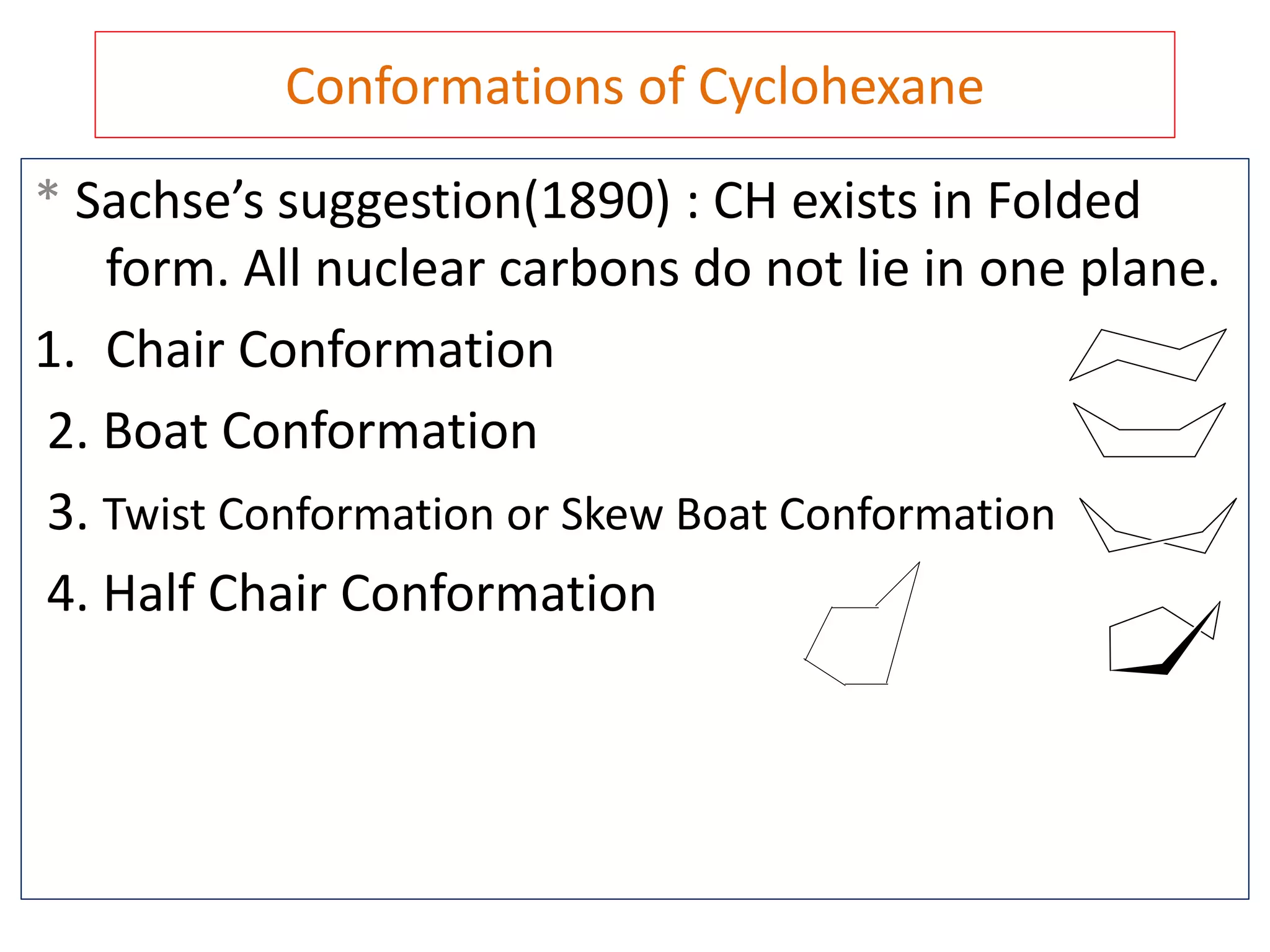 Conformations of Cyclohexane

* Sachse’s suggestion(1890) : CH exists in Folded form. All nuclear carbons do not lie in one plane.

1. Chair Conformation
2. Boat Conformation
3. Twist Conformation or Skew Boat Conformation
4. Half Chair Conformation